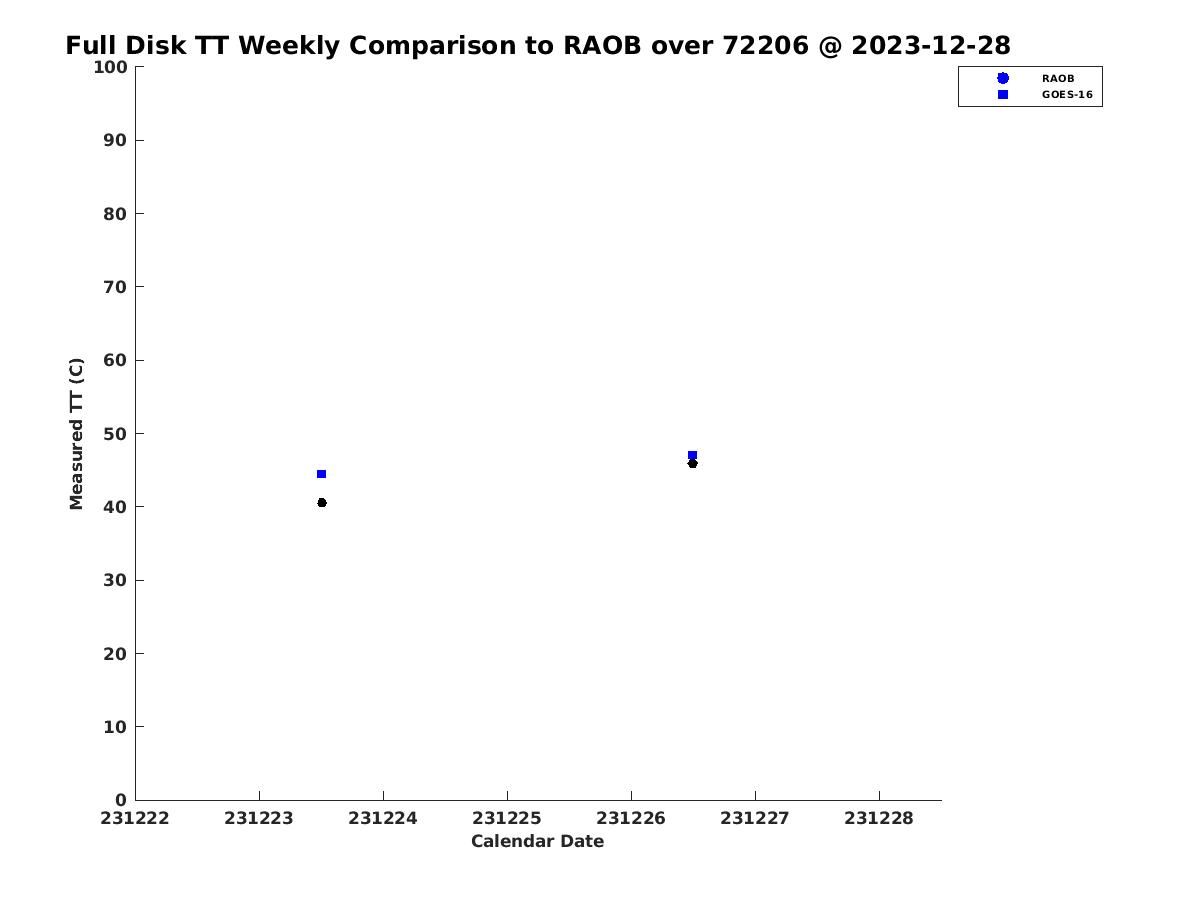 Full Disk TT Weekly Comparison to RAOB over 72206 @ 2023-12-28

RAOB
GOES-16

Measured TT (C)

100
90
80
70
60
50
40
30
20
10
0

231222 231223 231224 231225 231226 231227 231228

Calendar Date